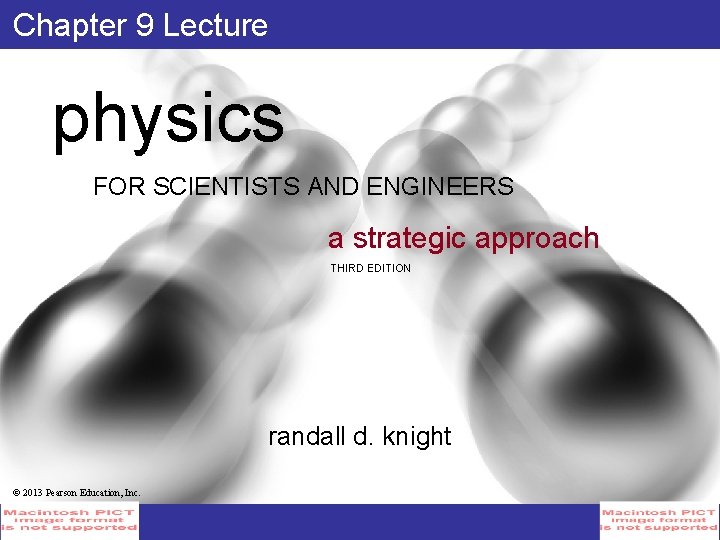 Chapter 9 Lecture

physics

FOR SCIENTISTS AND ENGINEERS

a strategic approach

THIRD EDITION

randall d. knight

© 2013 Pearson Education, Inc.

Macintosh PICT image format is not supported

Macintosh PICT image format is not supported